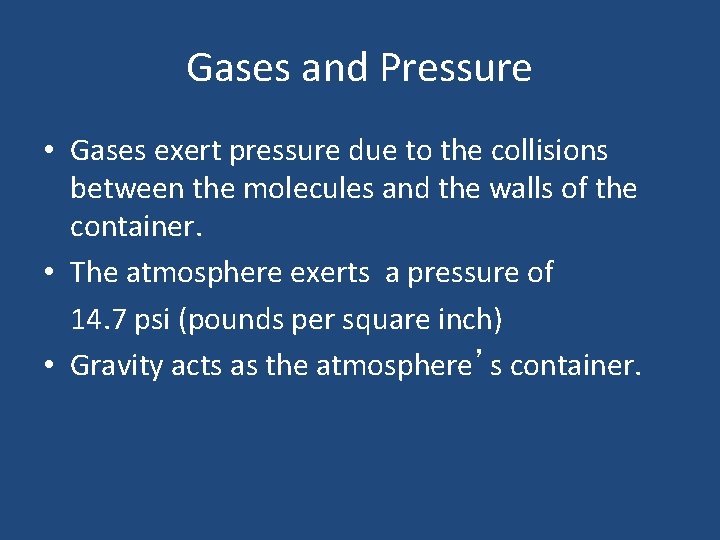 Gases and Pressure

• Gases exert pressure due to the collisions between the molecules and the walls of the container.
• The atmosphere exerts a pressure of 14.7 psi (pounds per square inch)
• Gravity acts as the atmosphere’s container.